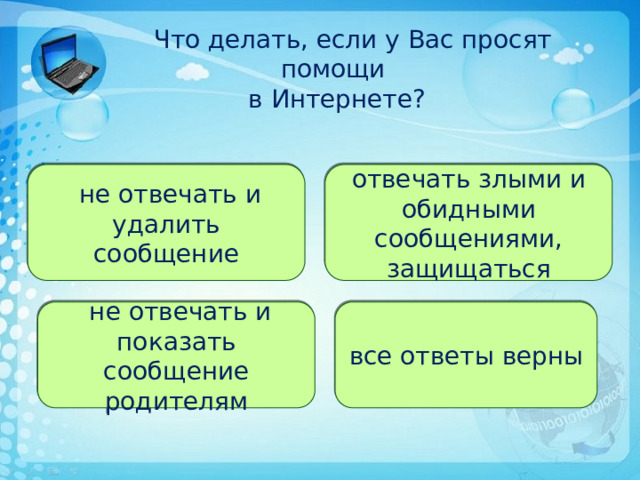 Что делать, если у Вас просят помощи
в Интернете?

не отвечать и удалить сообщение

отвечать злыми и обидными сообщениями, защищаться

не отвечать и показать сообщение родителям

все ответы верны